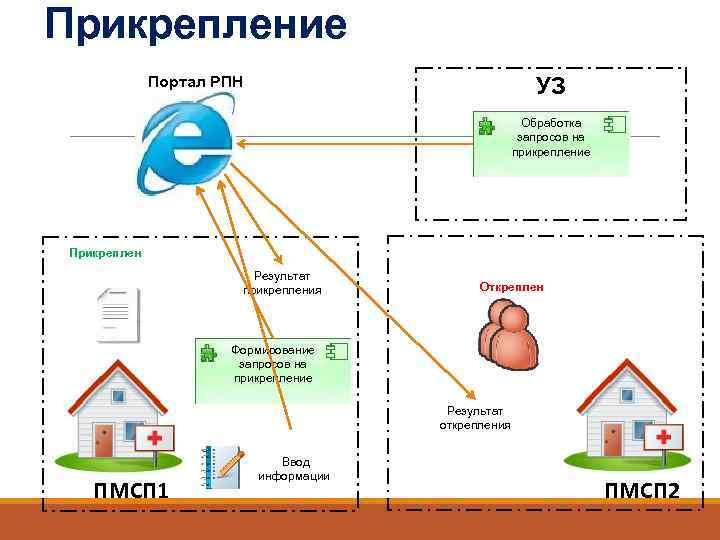 Прикрепление

Портал РПН

УЗ

Обработка запросов на прикрепление

Прикреплен

Результат прикрепления

Формирование запросов на прикрепление

Ввод информации

ПМСП1

Откреплен

Результат открепления

ПМСП2